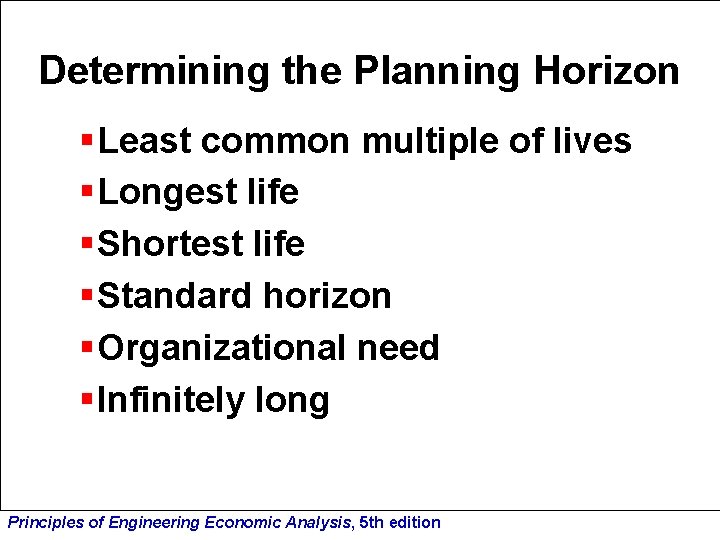 Determining the Planning Horizon

- Least common multiple of lives
- Longest life
- Shortest life
- Standard horizon
- Organizational need
- Infinitely long

Principles of Engineering Economic Analysis, 5th edition